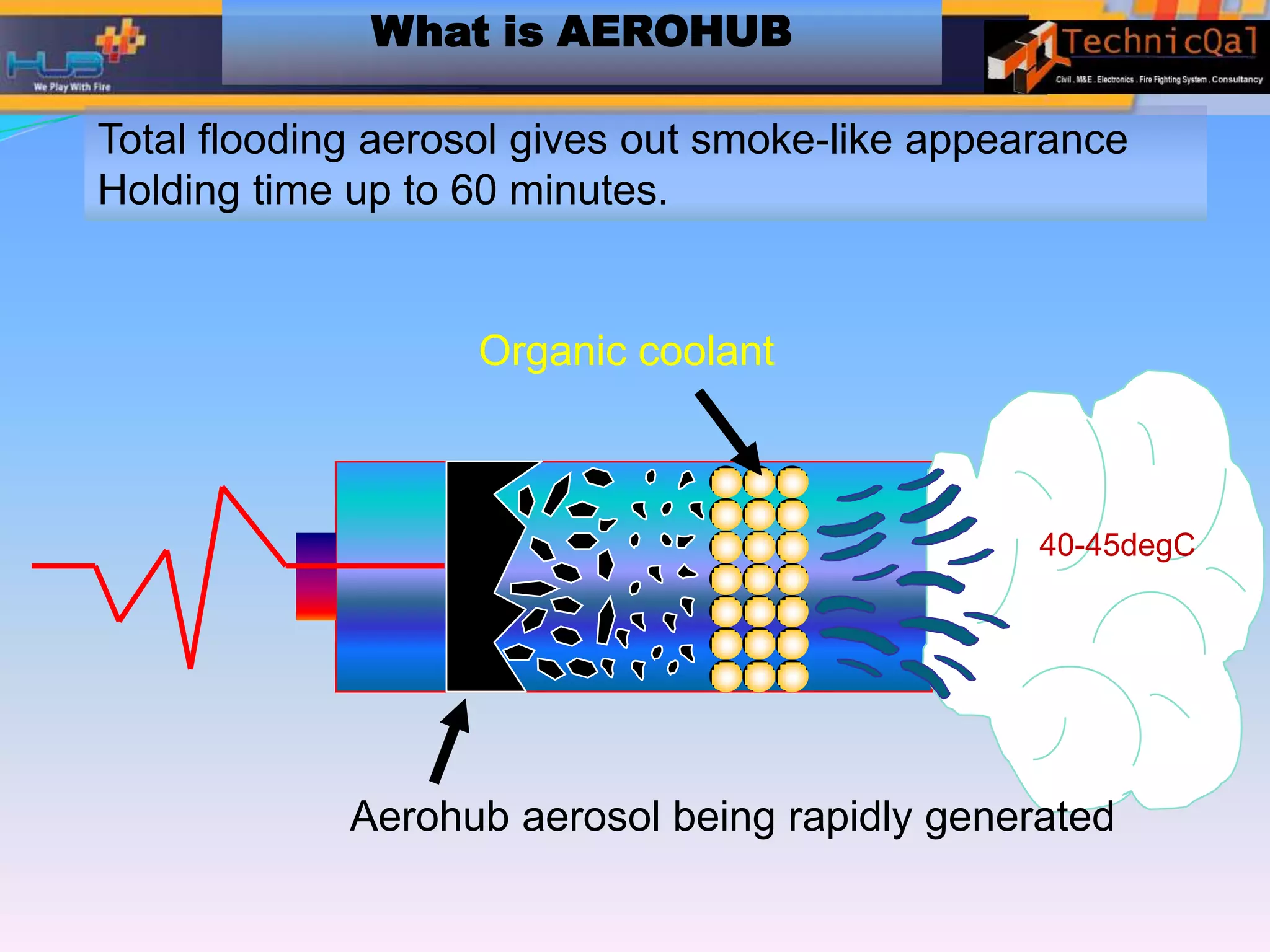 HUB
We Play With Fire

What is AEROHUB

TechnicQal
Civil . M&E . Electronics . Fire Fighting System . Consultancy

Total flooding aerosol gives out smoke-like appearance
Holding time up to 60 minutes.

Organic coolant

40-45degC

Aerohub aerosol being rapidly generated